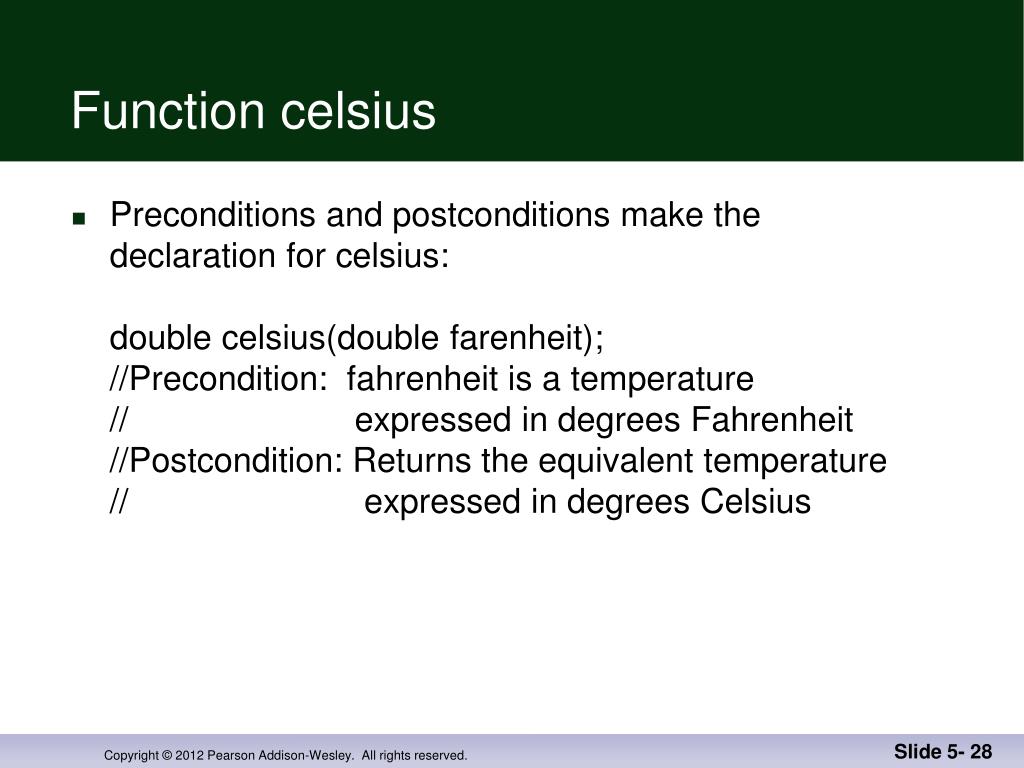 Function celsius

Preconditions and postconditions make the declaration for celsius:

double celsius(double farenheit);
//Precondition: fahrenheit is a temperature
// expressed in degrees Fahrenheit
//Postcondition: Returns the equivalent temperature
// expressed in degrees Celsius

Copyright © 2012 Pearson Addison-Wesley. All rights reserved.

Slide 5- 28